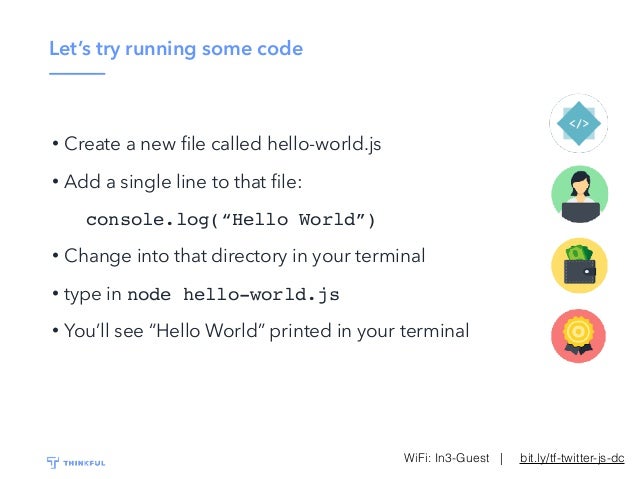 Let's try running some code

• Create a new file called hello-world.js

• Add a single line to that file:

console.log("Hello World")

• Change into that directory in your terminal

• type in node hello-world.js

• You'll see "Hello World" printed in your terminal

</>

THINKFUL

WiFi: In3-Guest | bit.ly/tf-twitter-js-dc